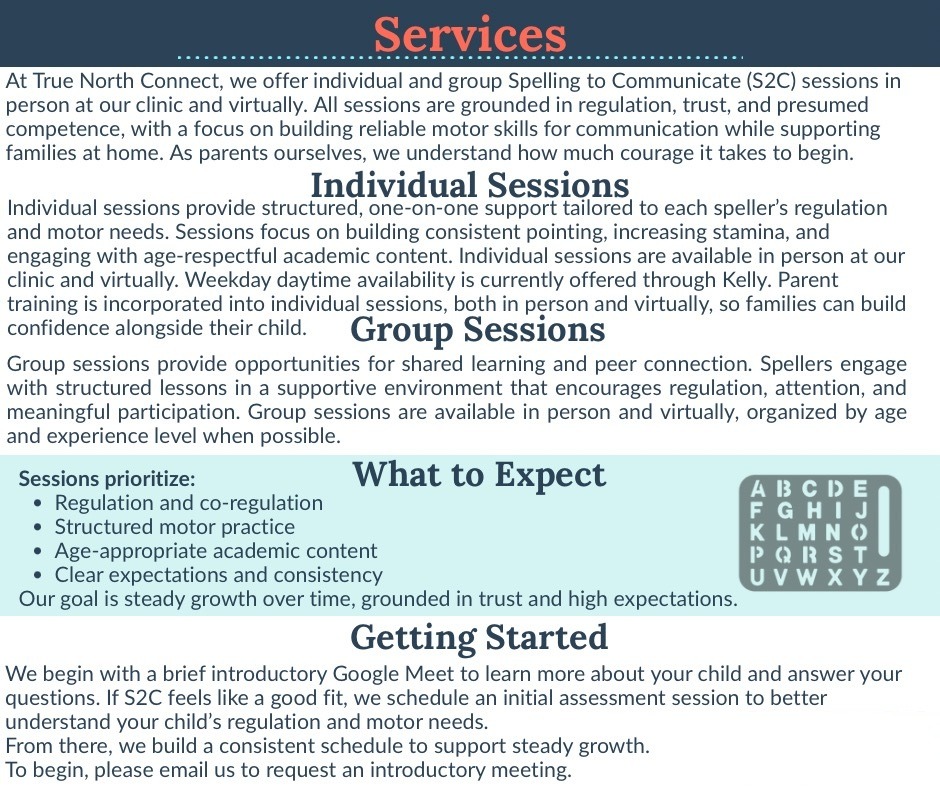 Services

At True North Connect, we offer individual and group Spelling to Communicate (S2C) sessions in person at our clinic and virtually. All sessions are grounded in regulation, trust, and presumed competence, with a focus on building reliable motor skills for communication while supporting families at home. As parents ourselves, we understand how much courage it takes to begin.

Individual Sessions

Individual sessions provide structured, one-on-one support tailored to each speller's regulation and motor needs. Sessions focus on building consistent pointing, increasing stamina, and engaging with age-respectful academic content. Individual sessions are available in person at our clinic and virtually. Weekday daytime availability is currently offered through Kelly. Parent training is incorporated into individual sessions, both in person and virtually, so families can build confidence alongside their child.

Group Sessions

Group sessions provide opportunities for shared learning and peer connection. Spellers engage with structured lessons in a supportive environment that encourages regulation, attention, and meaningful participation. Group sessions are available in person and virtually, organized by age and experience level when possible.

What to Expect

Sessions prioritize:
• Regulation and co-regulation
• Structured motor practice
• Age-appropriate academic content
• Clear expectations and consistency
Our goal is steady growth over time, grounded in trust and high expectations.

A B C D E
F G H I J
K L M N O
P Q R S T
U V W X Y Z

Getting Started

We begin with a brief introductory Google Meet to learn more about your child and answer your questions. If S2C feels like a good fit, we schedule an initial assessment session to better understand your child's regulation and motor needs.
From there, we build a consistent schedule to support steady growth.
To begin, please email us to request an introductory meeting.